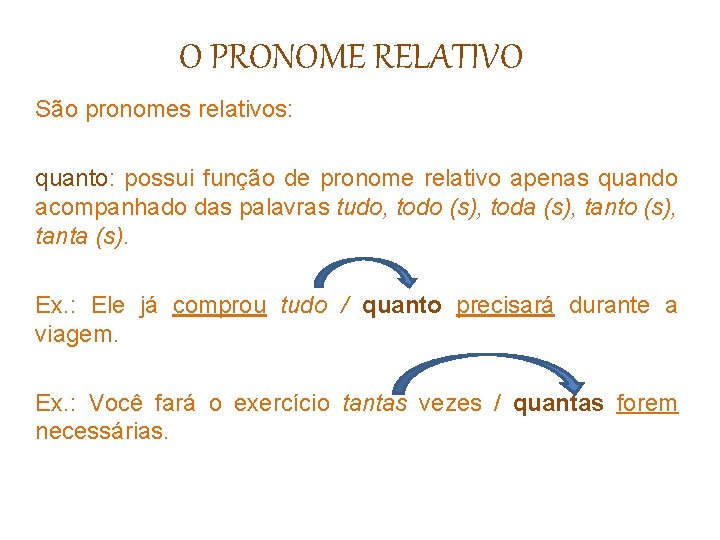 O PRONOME RELATIVO

São pronomes relativos:

quanto: possui função de pronome relativo apenas quando acompanhado das palavras tudo, todo (s), toda (s), tanto (s), tanta (s).

Ex.: Ele já comprou tudo / quanto precisará durante a viagem.

Ex.: Você fará o exercício tantas vezes / quantas forem necessárias.